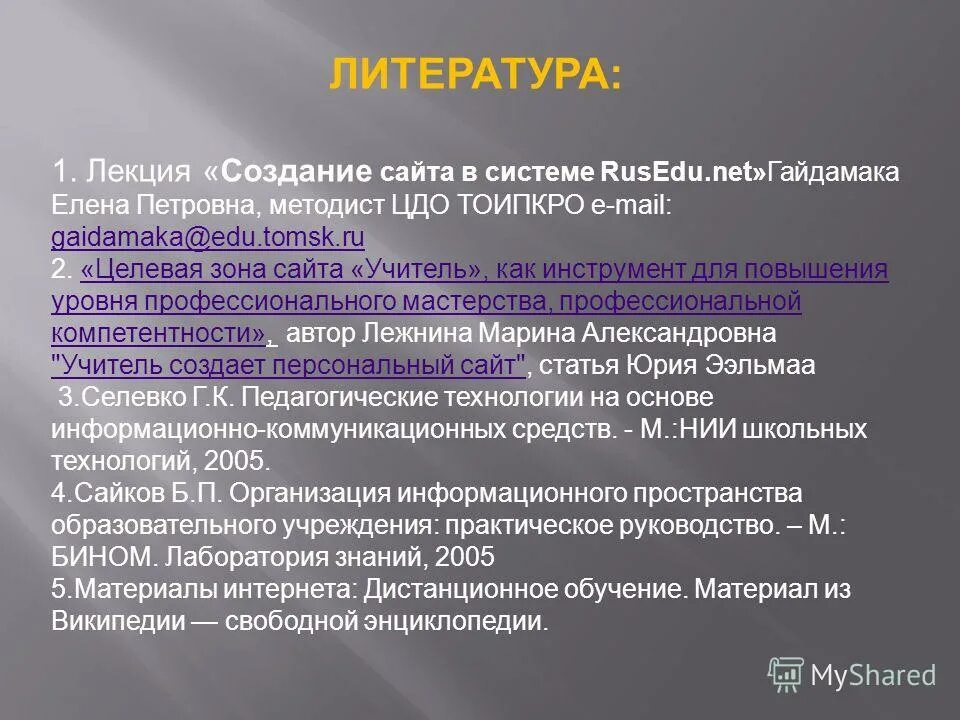 ЛИТЕРАТУРА:

1. Лекция «Создание сайта в системе RusEdu.net»Гайдамака Елена Петровна, методист ЦДО ТОИПКРО e-mail: gaidamaka@edu.tomsk.ru
2. «Целевая зона сайта «Учитель», как инструмент для повышения уровня профессионального мастерства, профессиональной компетентности», автор Лежнина Марина Александровна
"Учитель создает персональный сайт", статья Юрия Ээльмаа
3.Селевко Г.К. Педагогические технологии на основе информационно-коммуникационных средств. - М.:НИИ школьных технологий, 2005.
4.Сайков Б.П. Организация информационного пространства образовательного учреждения: практическое руководство. – М.: БИНОМ. Лаборатория знаний, 2005
5.Материалы интернета: Дистанционное обучение. Материал из Википедии — свободной энциклопедии.

MyShared